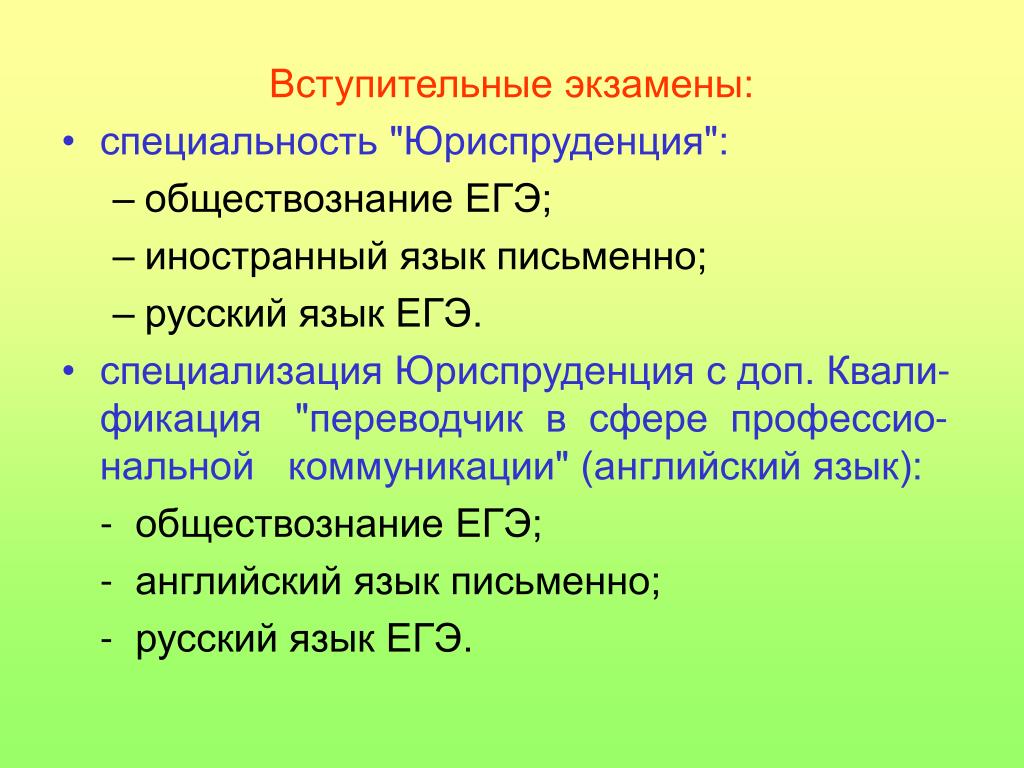 Вступительные экзамены:

• специальность "Юриспруденция":

– обществознание ЕГЭ;

– иностранный язык письменно;

– русский язык ЕГЭ.

• специализация Юриспруденция с доп. Квалификация "переводчик в сфере профессиональной коммуникации" (английский язык):

- обществознание ЕГЭ;

- английский язык письменно;

- русский язык ЕГЭ.